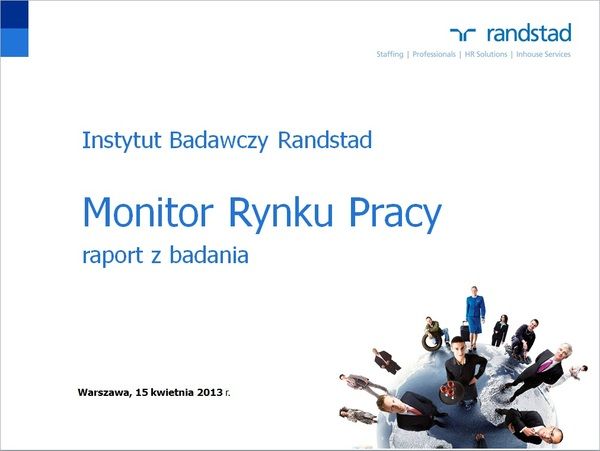 randstad
Staffing | Professionals | HR Solutions | Inhouse Services

Instytut Badawczy Randstad

Monitor Rynku Pracy
raport z badania

Warszawa, 15 kwietnia 2013 r.